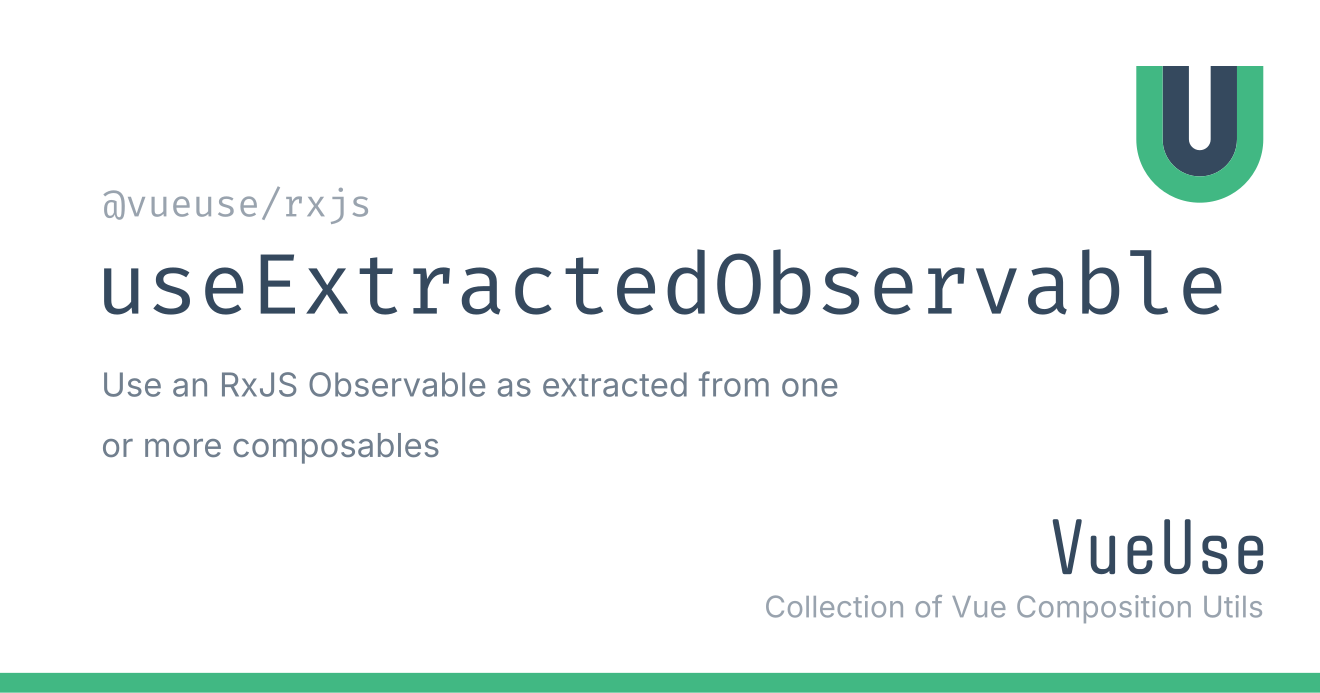 @vueuse/rxjs

useExtractedObservable

Use an RxJS Observable as extracted from one or more composables

VueUse

Collection of Vue Composition Utils